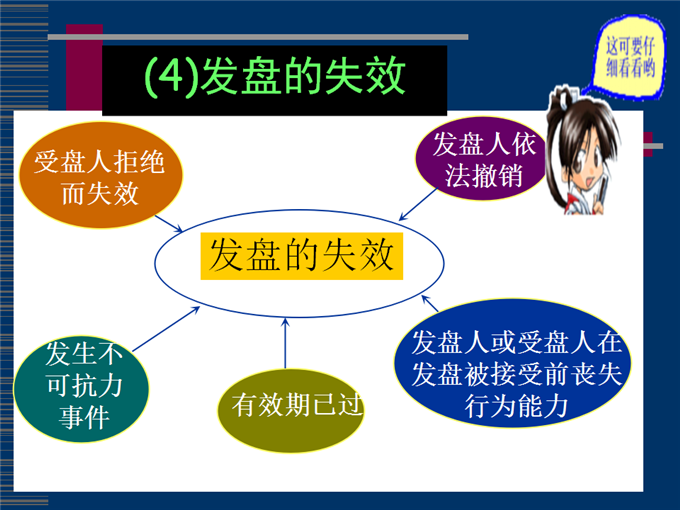 (4)发盘的失效

这可要仔细看看哟

受盘人拒绝而失效

发盘人依法撤销

发盘的失效

发生不可抗力事件

有效期已过

发盘人或受盘人在发盘被接受前丧失行为能力